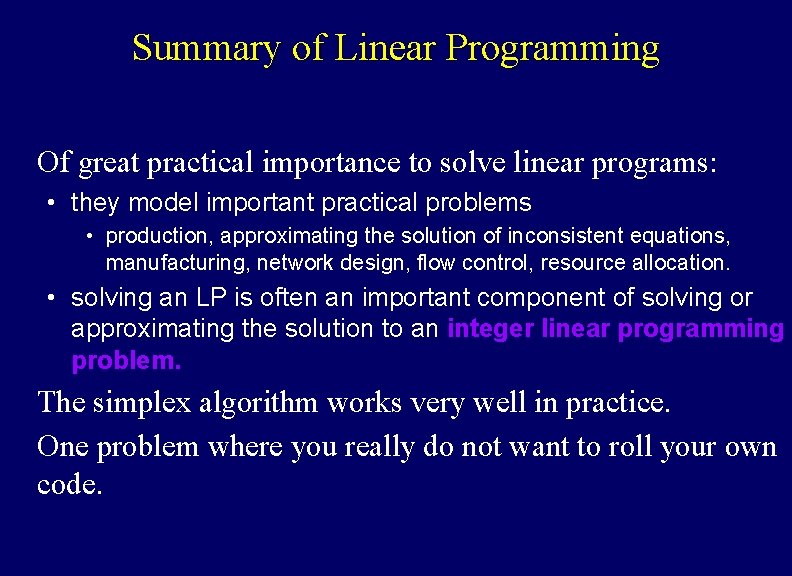 Summary of Linear Programming

Of great practical importance to solve linear programs:

• they model important practical problems

• production, approximating the solution of inconsistent equations, manufacturing, network design, flow control, resource allocation.

• solving an LP is often an important component of solving or approximating the solution to an integer linear programming problem.

The simplex algorithm works very well in practice.

One problem where you really do not want to roll your own code.